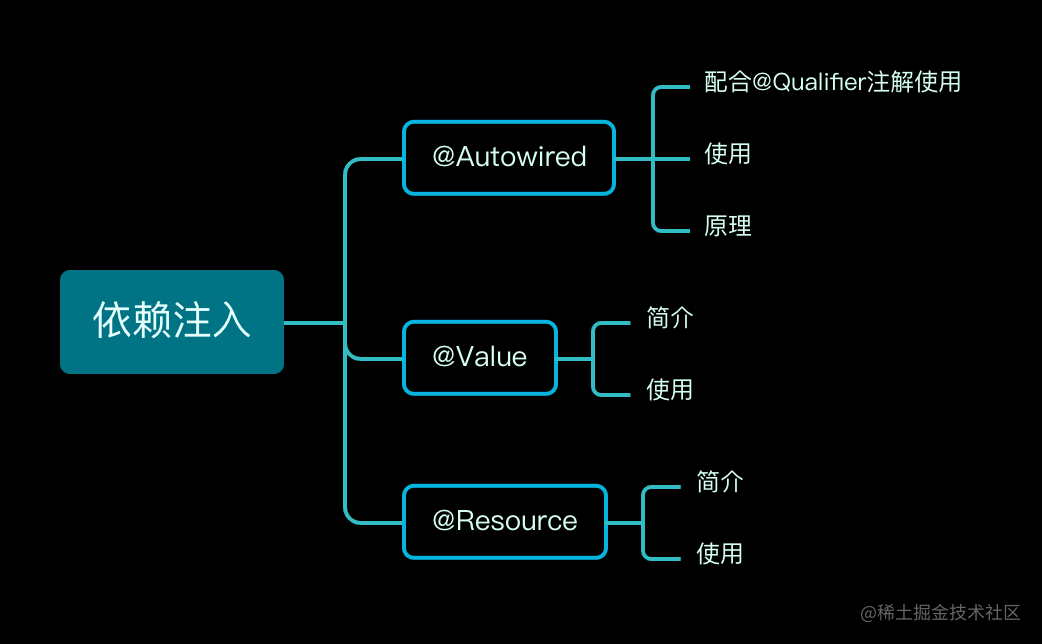 依赖注入

@Autowired

配合@Qualifier注解使用

使用

原理

@Value

简介

使用

@Resource

简介

使用

@稀土掘金技术社区